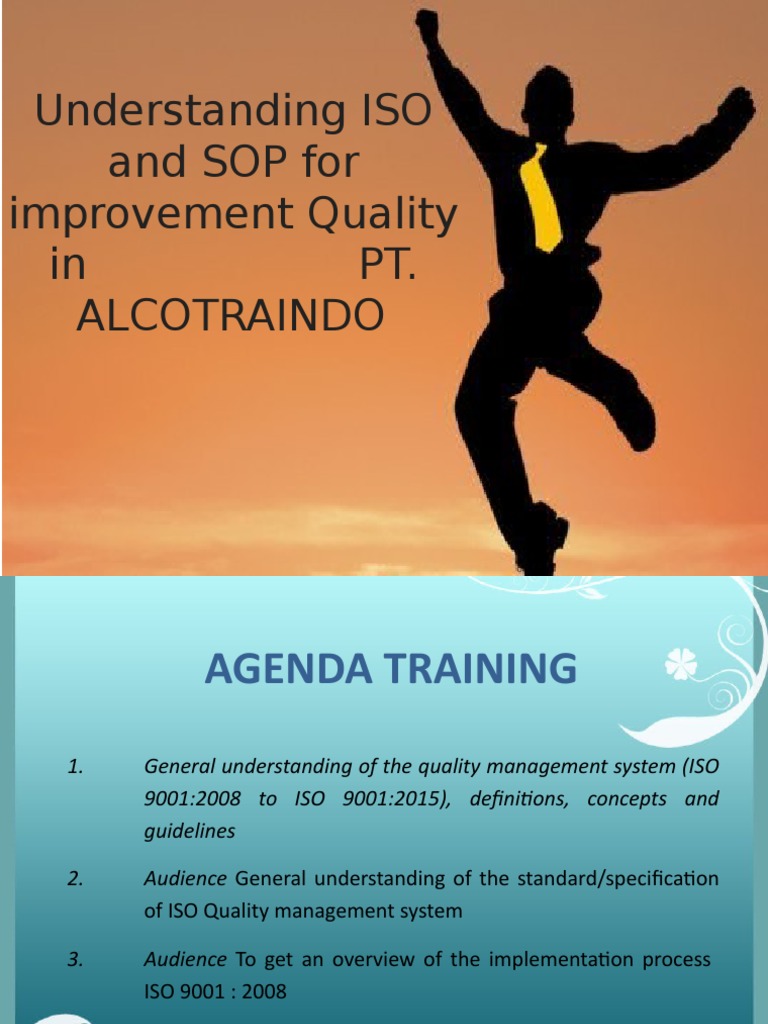 Understanding ISO and SOP for improvement Quality in PT. ALCOTRAINDO

AGENDA TRAINING

1. General understanding of the quality management system (ISO 9001:2008 to ISO 9001:2015), definitions, concepts and guidelines

2. Audience General understanding of the standard/specification of ISO Quality management system

3. Audience To get an overview of the implementation process ISO 9001 : 2008